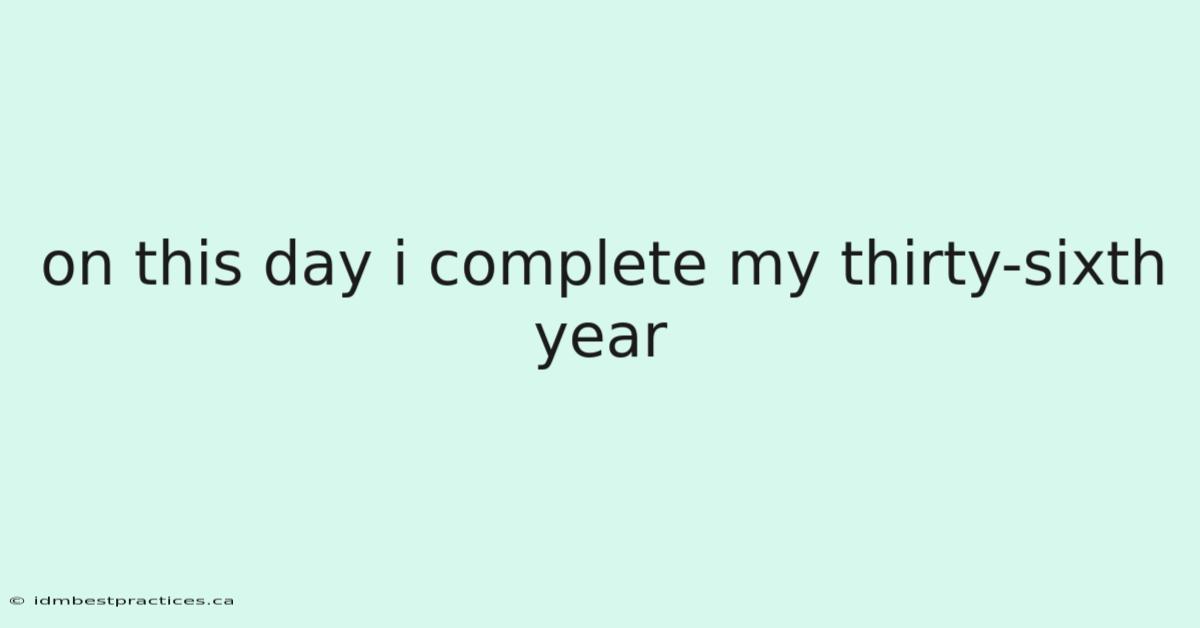 on this day i complete my thirty-sixth year

© idmbestpractices.ca